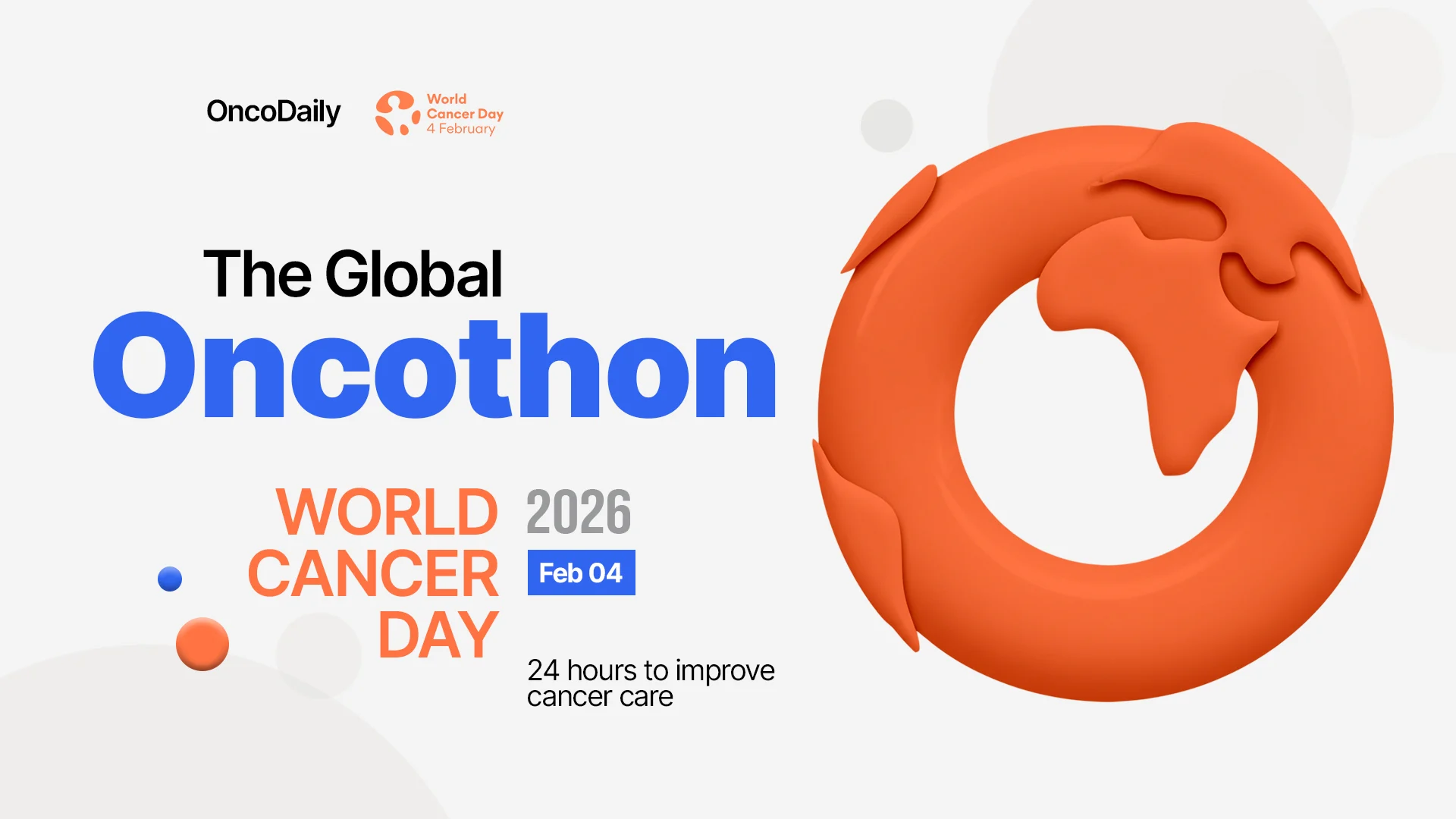 OncoDaily

World Cancer Day
4 February

The Global
Oncothon

WORLD CANCER DAY

2026

Feb 04

24 hours to improve cancer care